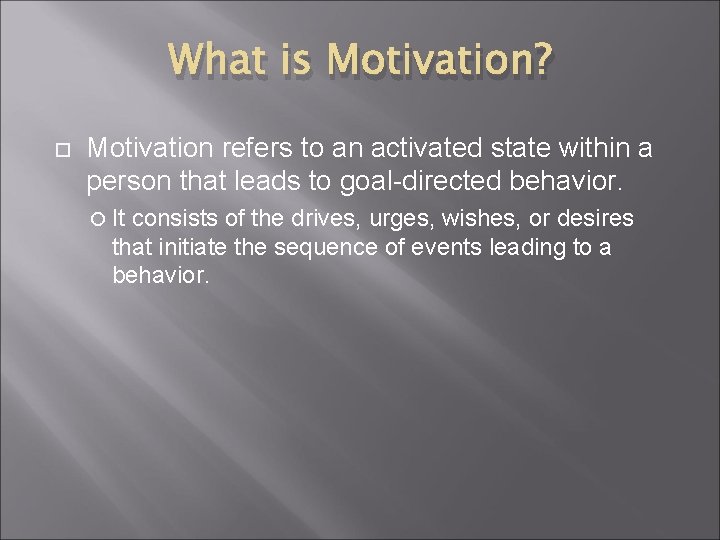 What is Motivation?

Motivation refers to an activated state within a person that leads to goal-directed behavior.

It consists of the drives, urges, wishes, or desires that initiate the sequence of events leading to a behavior.